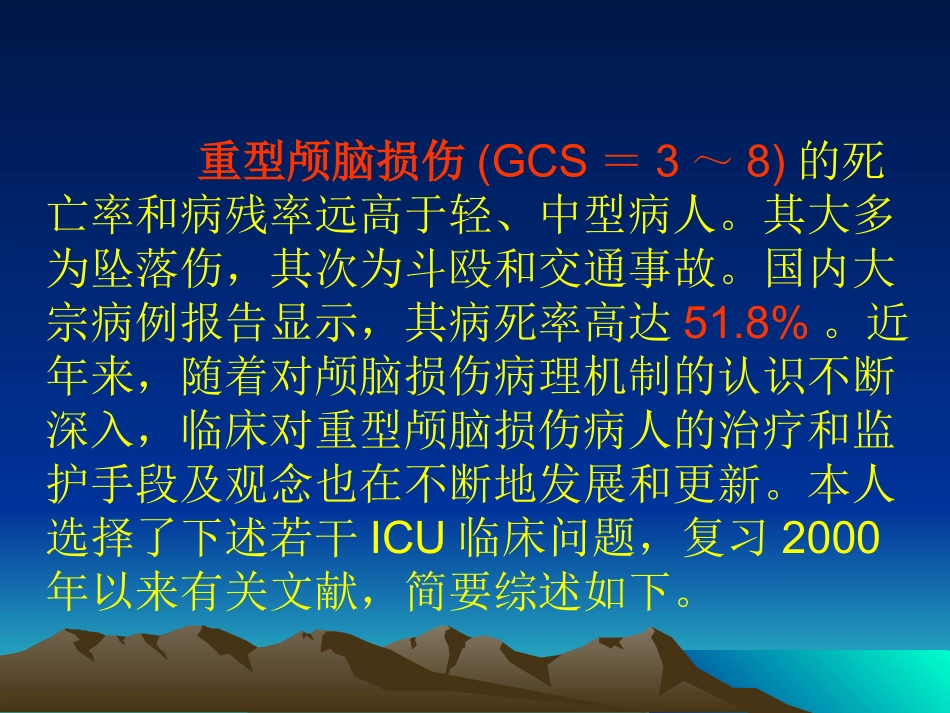 重型颅脑损伤 (GCS ＝ 3 ～ 8) 的死亡率和病残率远高于轻、中型病人。其大多为坠落伤，其次为斗殴和交通事故。国内大宗病例报告显示，其病死率高达 51.8% 。近年来，随着对颅脑损伤病理机制的认识不断深入，临床对重型颅脑损伤病人的治疗和监护手段及观念也在不断地发展和更新。本人选择了下述若干 ICU 临床问题，复习 2000 年以来有关文献，简要综述如下。